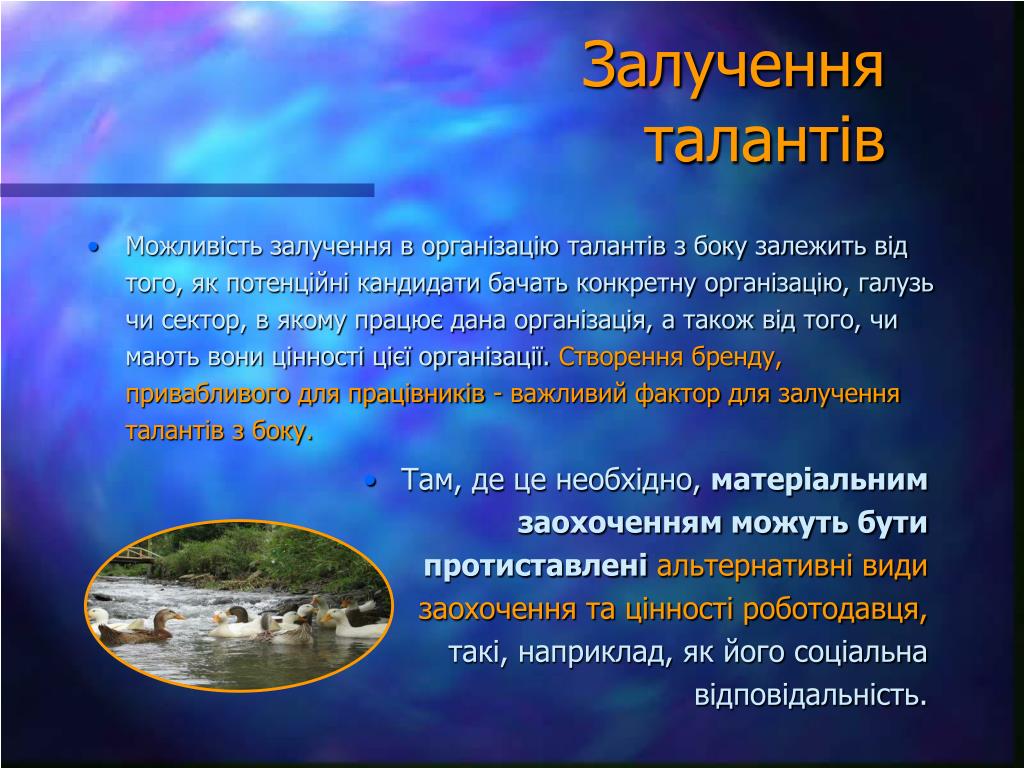 Залучення талантів

• Можливість залучення в організацію талантів з боку залежить від того, як потенційні кандидати бачать конкретну організацію, галузь чи сектор, в якому працює дана організація, а також від того, чи мають вони цінності цієї організації. Створення бренду, привабливого для працівників - важливий фактор для залучення талантів з боку.

• Там, де це необхідно, матеріальним заохоченням можуть бути протиставлені альтернативні види заохочення та цінності роботодавця, такі, наприклад, як його соціальна відповідальність.